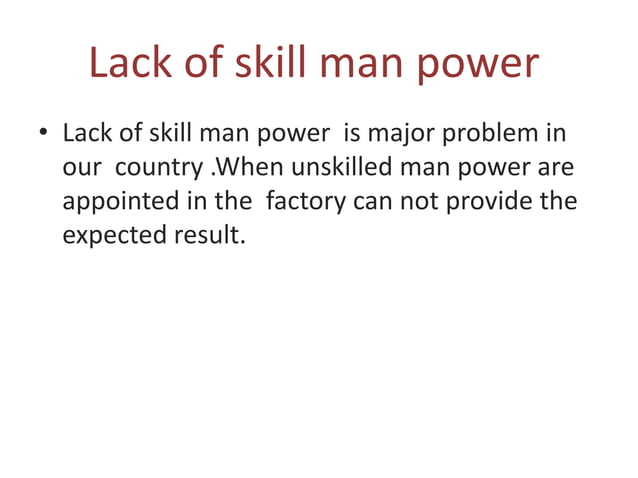 Lack of skill man power

• Lack of skill man power is major problem in our country .When unskilled man power are appointed in the factory can not provide the expected result.